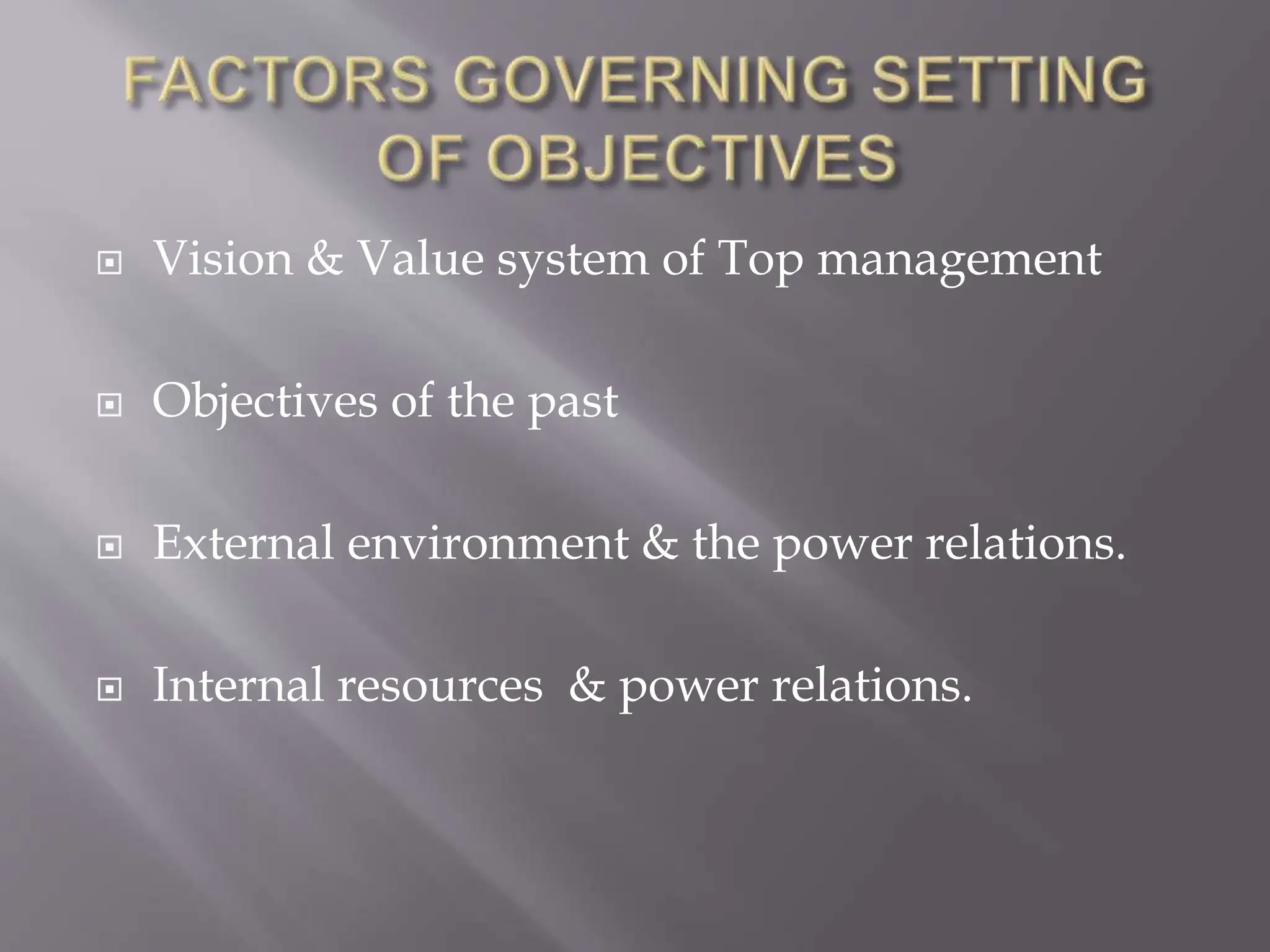 FACTORS GOVERNING SETTING OF OBJECTIVES

Vision & Value system of Top management

Objectives of the past

External environment & the power relations.

Internal resources & power relations.